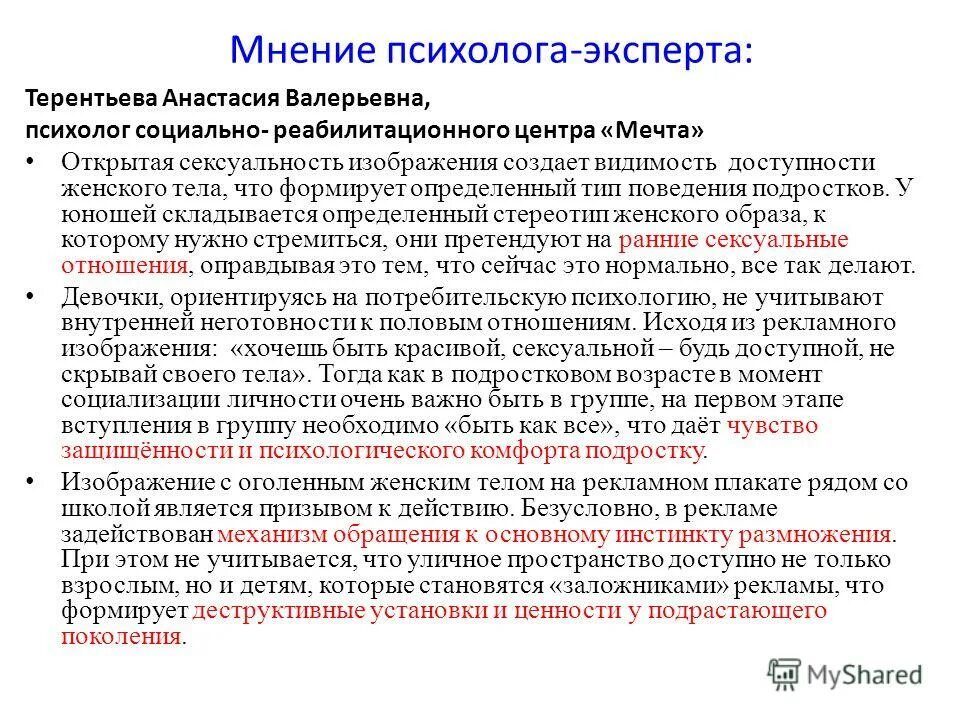 Мнение психолога-эксперта:

Терентьева Анастасия Валерьевна,
психолог социально- реабилитационного центра «Мечта»

• Открытая сексуальность изображения создает видимость доступности женского тела, что формирует определенный тип поведения подростков. У юношей складывается определенный стереотип женского образа, к которому нужно стремиться, они претендуют на ранние сексуальные отношения, оправдывая это тем, что сейчас это нормально, все так делают.

• Девочки, ориентируясь на потребительскую психологию, не учитывают внутренней неготовности к половым отношениям. Исходя из рекламного изображения: «хочешь быть красивой, сексуальной – будь доступной, не скрывай своего тела». Тогда как в подростковом возрасте в момент социализации личности очень важно быть в группе, на первом этапе вступления в группу необходимо «быть как все», что даёт чувство защищённости и психологического комфорта подростку.

• Изображение с оголенным женским телом на рекламном плакате рядом со школой является призывом к действию. Безусловно, в рекламе задействован механизм обращения к основному инстинкту размножения. При этом не учитывается, что уличное пространство доступно не только взрослым, но и детям, которые становятся «заложниками» рекламы, что формирует деструктивные установки и ценности у подрастающего поколения.

MyShared